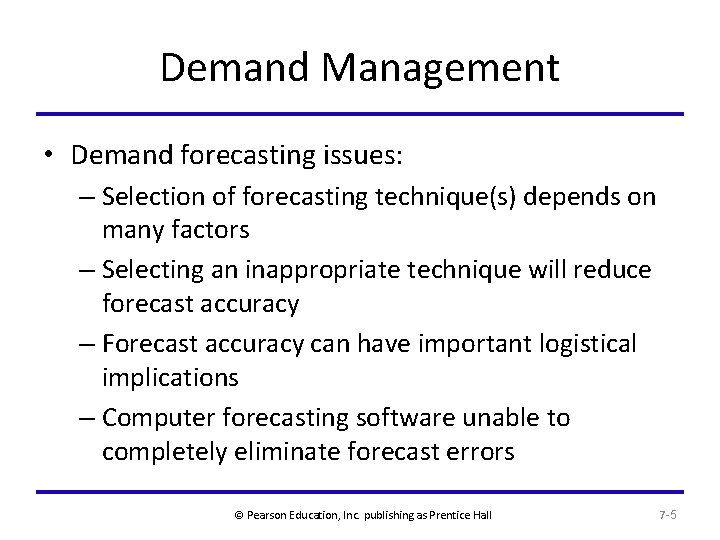 Demand Management

• Demand forecasting issues:
– Selection of forecasting technique(s) depends on many factors
– Selecting an inappropriate technique will reduce forecast accuracy
– Forecast accuracy can have important logistical implications
– Computer forecasting software unable to completely eliminate forecast errors

© Pearson Education, Inc. publishing as Prentice Hall

7-5